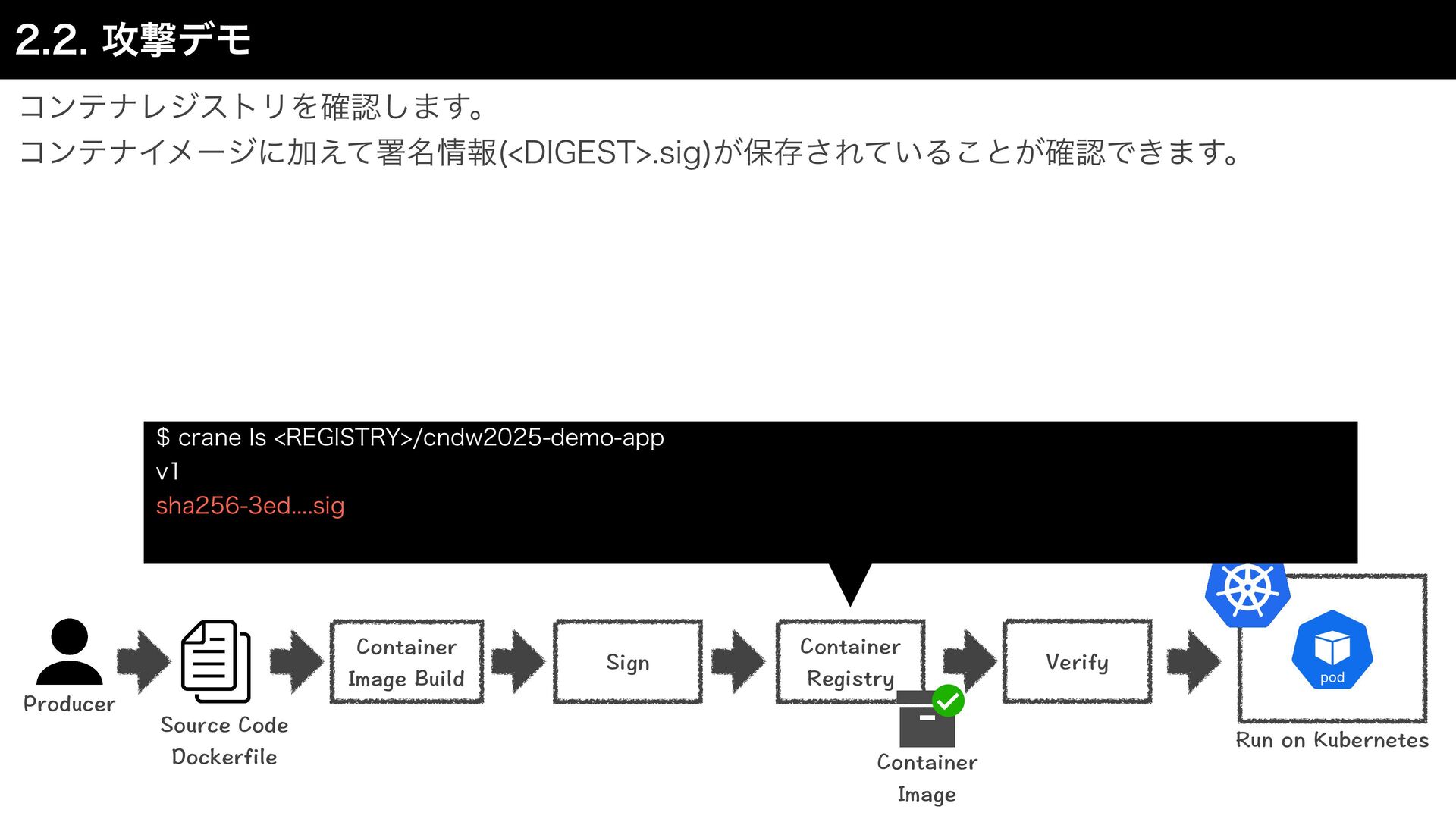 2.2. 攻撃デモ

コンテナレジストリを確認します。
コンテナイメージに加えて署名情報(<DIGEST>.sig)が保存されていることが確認できます。

$ crane ls <REGISTRY>/cndw2025-demo-app
v1
sha256-3ed....sig

Producer

Source Code
Dockerfile

Container
Image Build

Sign

Container
Registry

Container
Image

Verify

pod

Run on Kubernetes